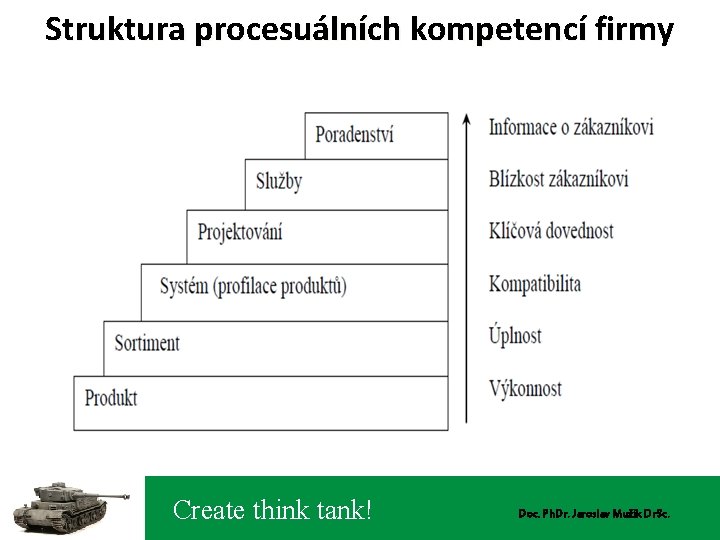 Struktura procesuálních kompetencí firmy

Poradenství
Služby
Projektování
Systém (profilace produktů)
Sortiment
Produkt

Informace o zákazníkovi
Blízkost zákazníkovi
Klíčová dovednost
Kompatibilita
Úplnost
Výkonnost

Create think tank!

Doc. PhDr. Jaroslav Mužík DrSc.